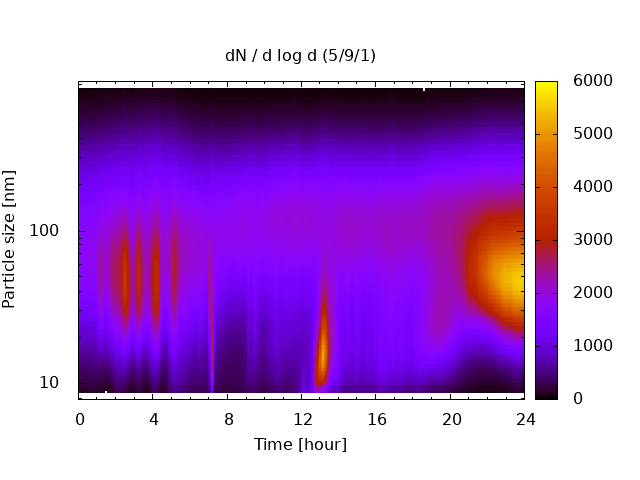 dN / d log d (5/9/1)

Particle size [nm]

100

10

0 4 8 12 16 20 24

Time [hour]

6000
5000
4000
3000
2000
1000
0